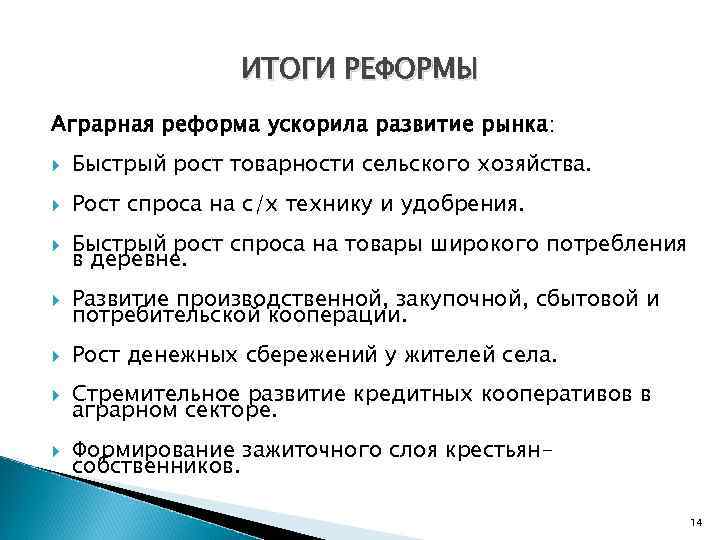 ИТОГИ РЕФОРМЫ

Аграрная реформа ускорила развитие рынка:

Быстрый рост товарности сельского хозяйства.

Рост спроса на с/х технику и удобрения.

Быстрый рост спроса на товары широкого потребления в деревне.

Развитие производственной, закупочной, сбытовой и потребительской кооперации.

Рост денежных сбережений у жителей села.

Стремительное развитие кредитных кооперативов в аграрном секторе.

Формирование зажиточного слоя крестьян-собственников.

14